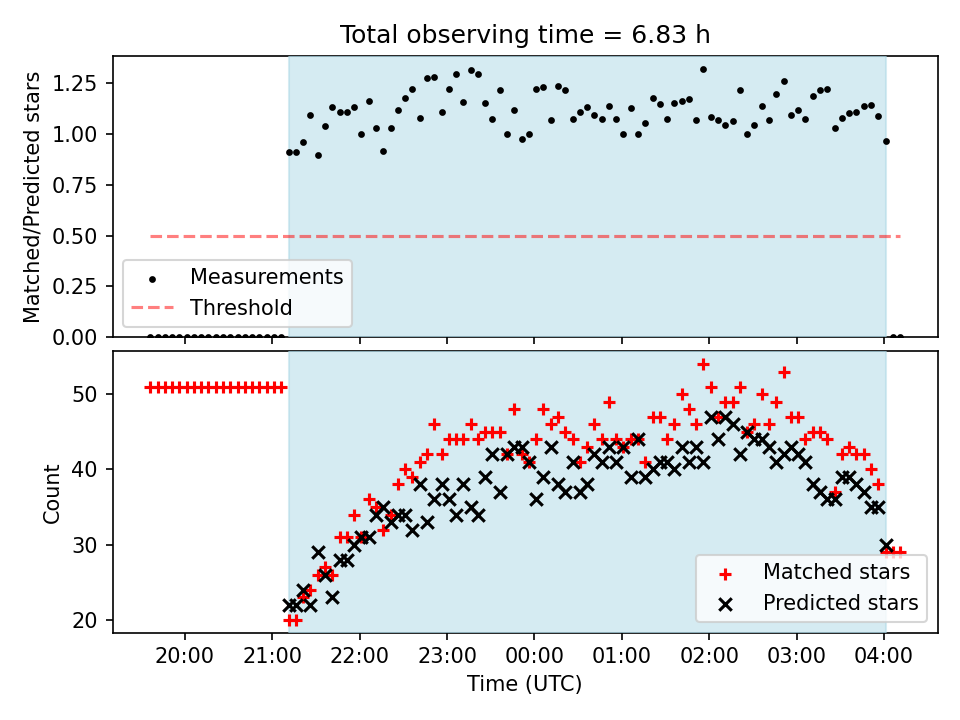 Total observing time = 6.83 h

Matched/Predicted stars

1.25
1.00
0.75
0.50
0.25
0.00

Measurements
Threshold

Count

50
40
30
20

Matched stars
Predicted stars

20:00
21:00
22:00
23:00
00:00
01:00
02:00
03:00
04:00

Time (UTC)